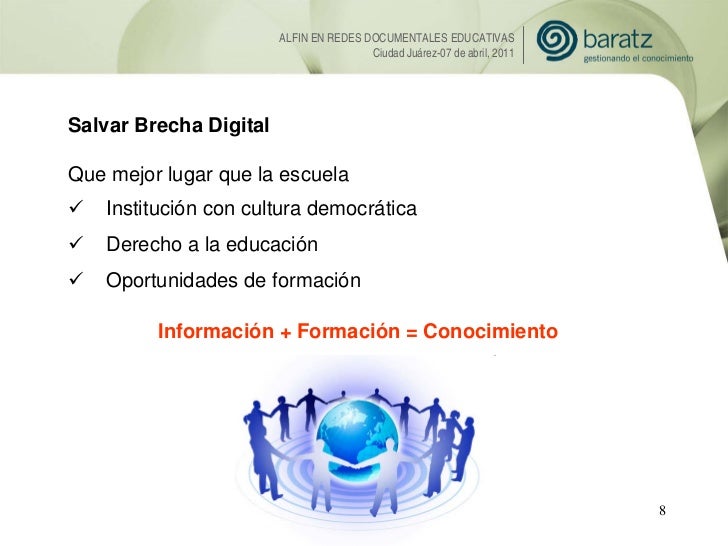 ALFIN EN REDES DOCUMENTALES EDUCATIVAS
Ciudad Juárez-07 de abril, 2011

baratz
gestionando el conocimiento

Salvar Brecha Digital

Que mejor lugar que la escuela
✓ Institución con cultura democrática
✓ Derecho a la educación
✓ Oportunidades de formación

Información + Formación = Conocimiento

8